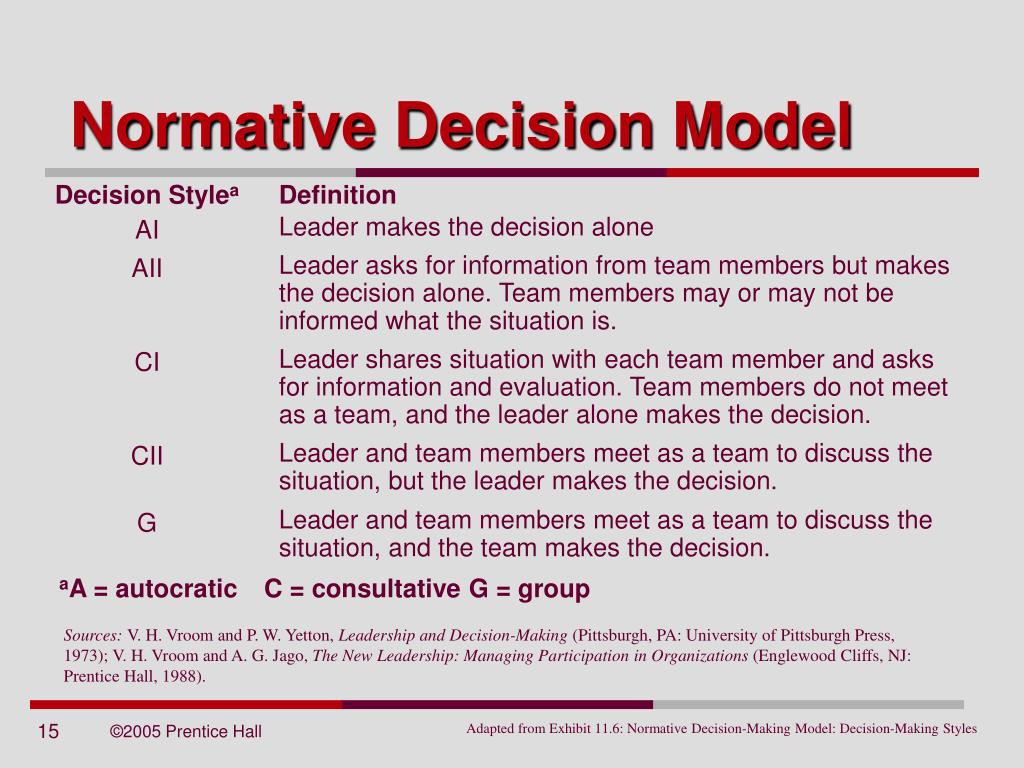 Normative Decision Model

| Decision Style$^a$ | Definition |
|---|---|
| AI | Leader makes the decision alone |
| AII | Leader asks for information from team members but makes the decision alone. Team members may or may not be informed what the situation is. |
| CI | Leader shares situation with each team member and asks for information and evaluation. Team members do not meet as a team, and the leader alone makes the decision. |
| CII | Leader and team members meet as a team to discuss the situation, but the leader makes the decision. |
| G | Leader and team members meet as a team to discuss the situation, and the team makes the decision. |

$^a$A = autocratic C = consultative G = group

Sources: V. H. Vroom and P. W. Yetton, Leadership and Decision-Making (Pittsburgh, PA: University of Pittsburgh Press, 1973); V. H. Vroom and A. G. Jago, The New Leadership: Managing Participation in Organizations (Englewood Cliffs, NJ: Prentice Hall, 1988).

15 ©2005 Prentice Hall

Adapted from Exhibit 11.6: Normative Decision-Making Model: Decision-Making Styles